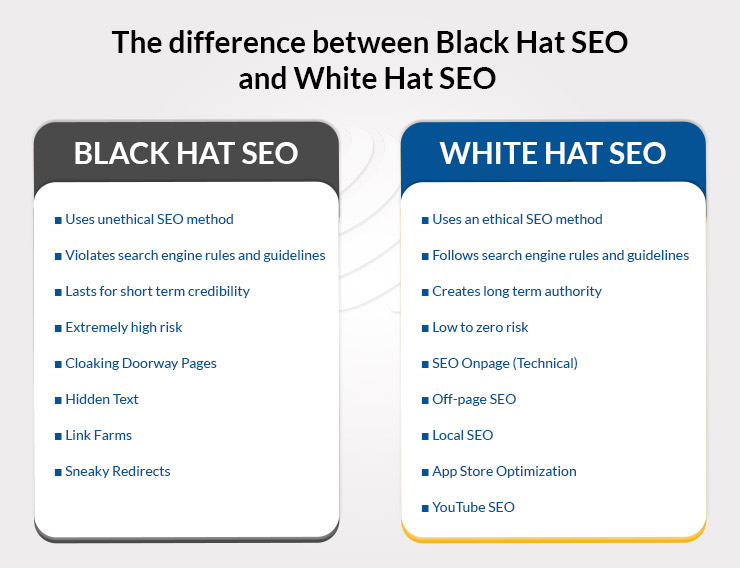 The difference between Black Hat SEO and White Hat SEO

BLACK HAT SEO

■ Uses unethical SEO method

■ Violates search engine rules and guidelines

■ Lasts for short term credibility

■ Extremely high risk

■ Cloaking Doorway Pages

■ Hidden Text

■ Link Farms

■ Sneaky Redirects

WHITE HAT SEO

■ Uses an ethical SEO method

■ Follows search engine rules and guidelines

■ Creates long term authority

■ Low to zero risk

■ SEO Onpage (Technical)

■ Off-page SEO

■ Local SEO

■ App Store Optimization

■ YouTube SEO